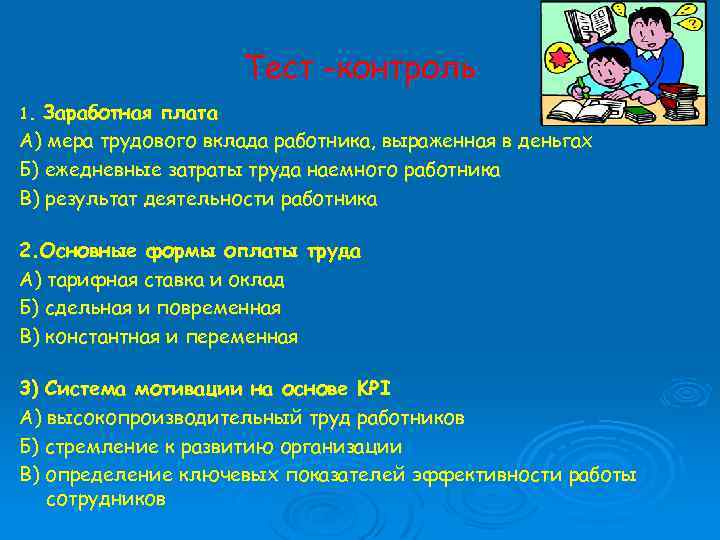 Тест -контроль

1. Заработная плата
А) мера трудового вклада работника, выраженная в деньгах
Б) ежедневные затраты труда наемного работника
В) результат деятельности работника

2.Основные формы оплаты труда
А) тарифная ставка и оклад
Б) сдельная и повременная
В) константная и переменная

3) Система мотивации на основе KPI
А) высокопроизводительный труд работников
Б) стремление к развитию организации
В) определение ключевых показателей эффективности работы сотрудников